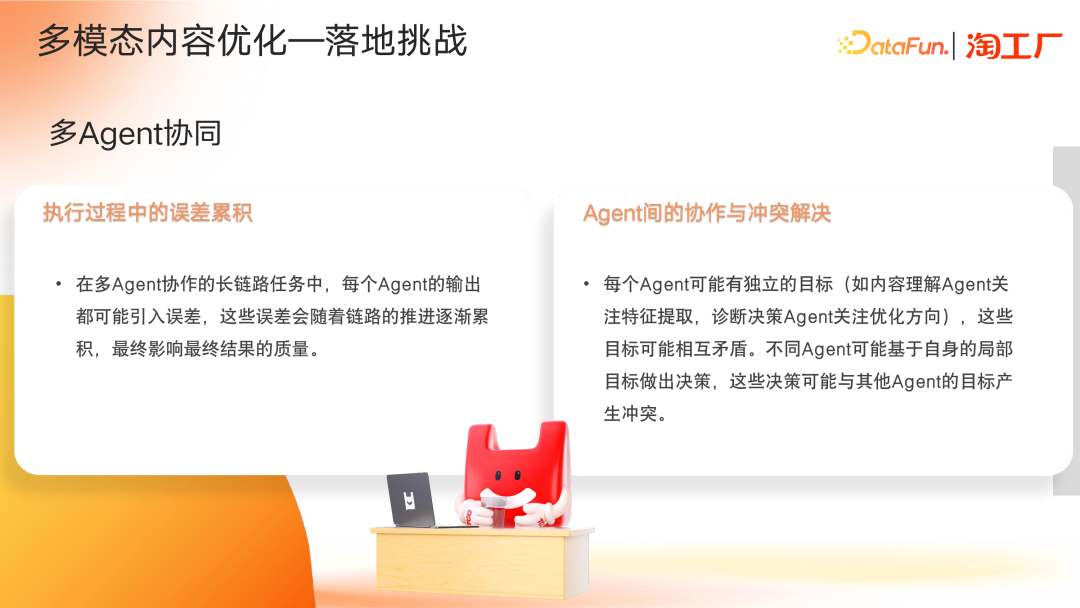 多模态内容优化—落地挑战

DataFun. | 淘工厂

多Agent协同

执行过程中的误差累积

• 在多Agent协作的长链路任务中，每个Agent的输出都可能引入误差，这些误差会随着链路的推进逐渐累积，最终影响最终结果的质量。

Agent间的协作与冲突解决

• 每个Agent可能有独立的目标（如内容理解Agent关注特征提取，诊断决策Agent关注优化方向），这些目标可能相互矛盾。不同Agent可能基于自身的局部目标做出决策，这些决策可能与其他Agent的目标产生冲突。